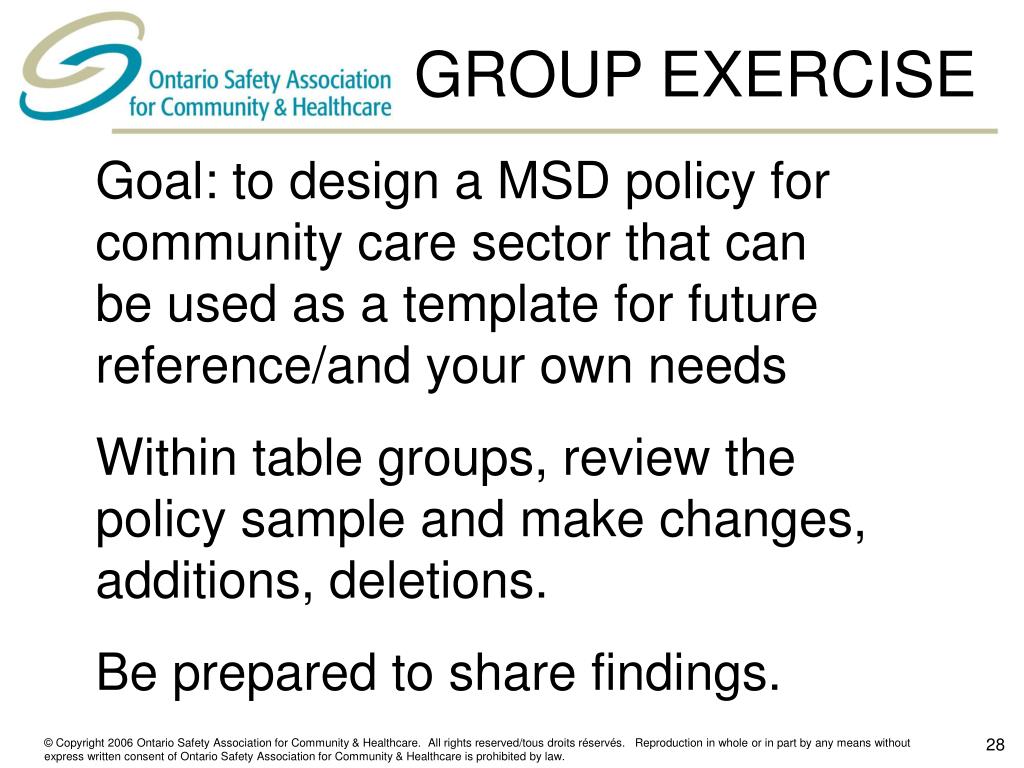 Ontario Safety Association for Community & Healthcare

GROUP EXERCISE

Goal: to design a MSD policy for community care sector that can be used as a template for future reference/and your own needs

Within table groups, review the policy sample and make changes, additions, deletions.

Be prepared to share findings.

© Copyright 2006 Ontario Safety Association for Community & Healthcare. All rights reserved/tous droits réservés. Reproduction in whole or in part by any means without express written consent of Ontario Safety Association for Community & Healthcare is prohibited by law.

28